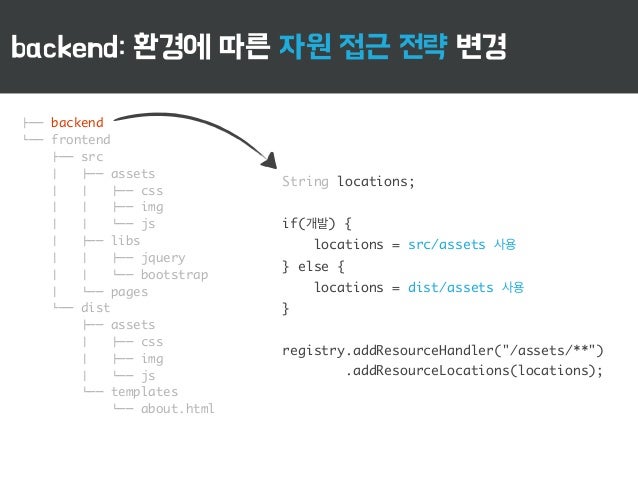 backend: 환경에 따른 자원 접근 전략 변경

├── backend
└── frontend
    ├── src
    │   ├── assets
    │   │   ├── css
    │   │   ├── img
    │   │   └── js
    │   ├── libs
    │   │   ├── jquery
    │   │   └── bootstrap
    │   └── pages
    └── dist
        ├── assets
        │   ├── css
        │   ├── img
        │   └── js
        └── templates
            └── about.html

String locations;

if(개발) {
    locations = src/assets 사용
} else {
    locations = dist/assets 사용
}

registry.addResourceHandler("/assets/**")
        .addResourceLocations(locations);